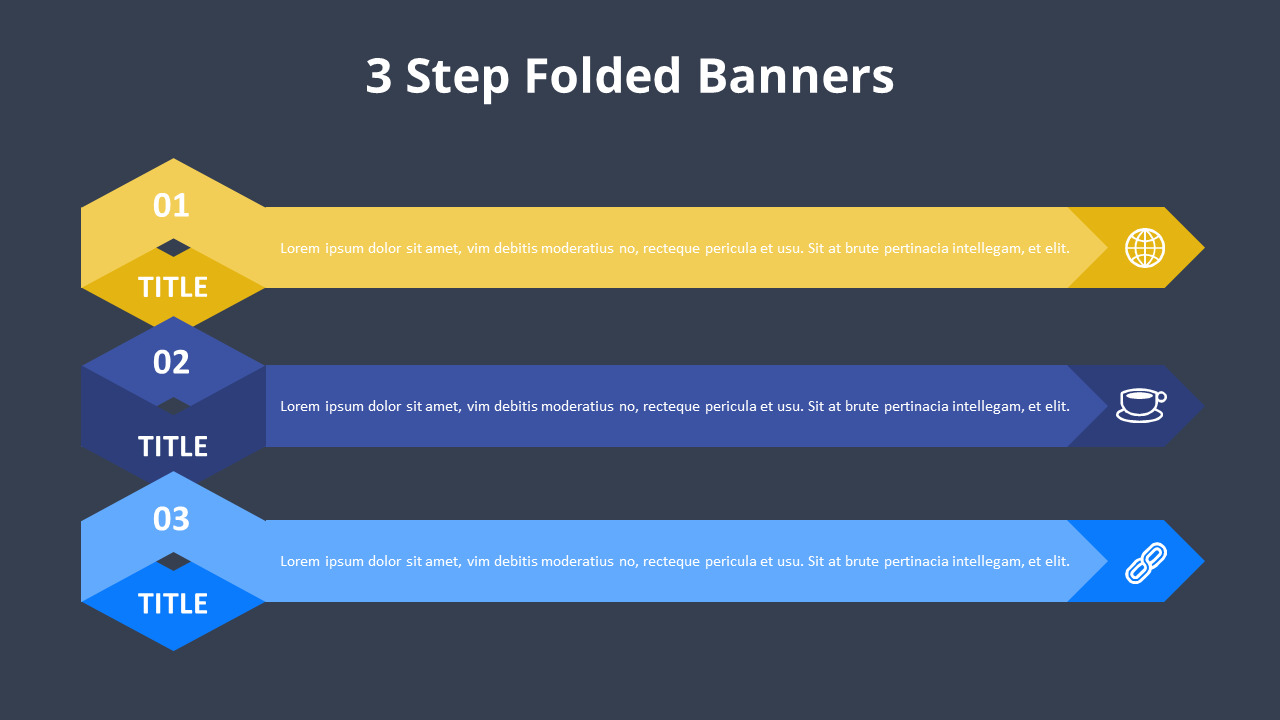 3 Step Folded Banners

01

TITLE

Lorem ipsum dolor sit amet, vim debitis moderatius no, recteque pericula et usu. Sit at brute pertinacia intellegam, et elit.

02

TITLE

Lorem ipsum dolor sit amet, vim debitis moderatius no, recteque pericula et usu. Sit at brute pertinacia intellegam, et elit.

03

TITLE

Lorem ipsum dolor sit amet, vim debitis moderatius no, recteque pericula et usu. Sit at brute pertinacia intellegam, et elit.